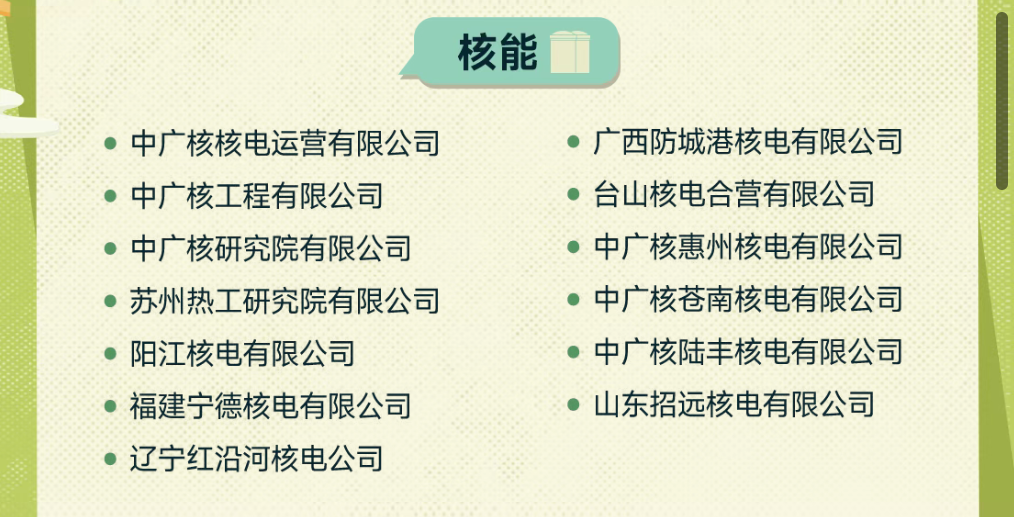 核能

- 中广核核电运营有限公司
- 中广核工程有限公司
- 中广核研究院有限公司
- 苏州热工研究院有限公司
- 阳江核电有限公司
- 福建宁德核电有限公司
- 辽宁红沿河核电公司

- 广西防城港核电有限公司
- 台山核电合营有限公司
- 中广核惠州核电有限公司
- 中广核苍南核电有限公司
- 中广核陆丰核电有限公司
- 山东招远核电有限公司